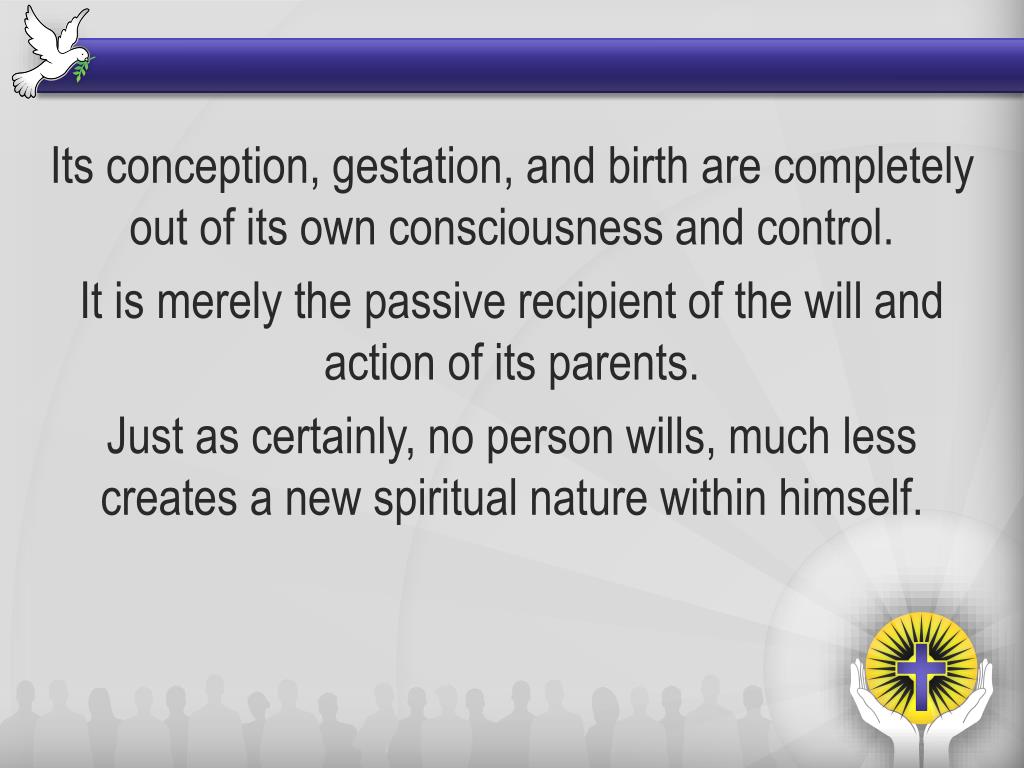 Its conception, gestation, and birth are completely out of its own consciousness and control.

It is merely the passive recipient of the will and action of its parents.

Just as certainly, no person wills, much less creates a new spiritual nature within himself.